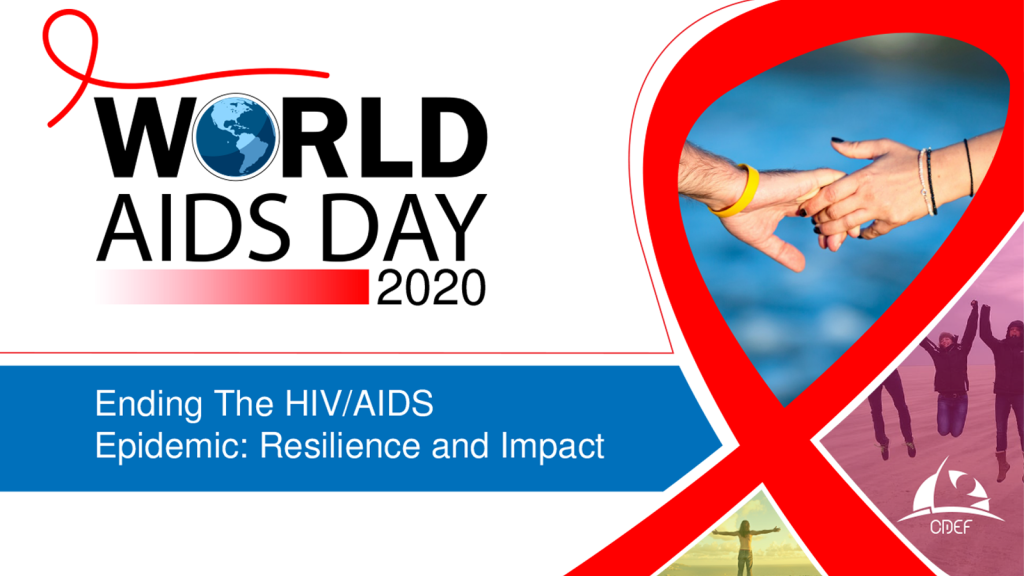 WORLD AIDS DAY 2020

Ending The HIV/AIDS Epidemic: Resilience and Impact

CDEF